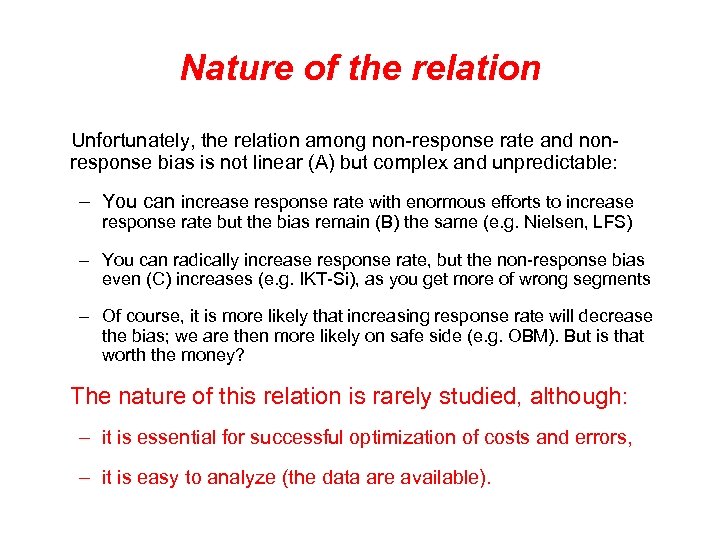 Nature of the relation

Unfortunately, the relation among non-response rate and non-response bias is not linear (A) but complex and unpredictable:

– You can increase response rate with enormous efforts to increase response rate but the bias remain (B) the same (e.g. Nielsen, LFS)

– You can radically increase response rate, but the non-response bias even (C) increases (e.g. IKT-Si), as you get more of wrong segments

– Of course, it is more likely that increasing response rate will decrease the bias; we are then more likely on safe side (e.g. OBM). But is that worth the money?

The nature of this relation is rarely studied, although:

– it is essential for successful optimization of costs and errors,

– it is easy to analyze (the data are available).